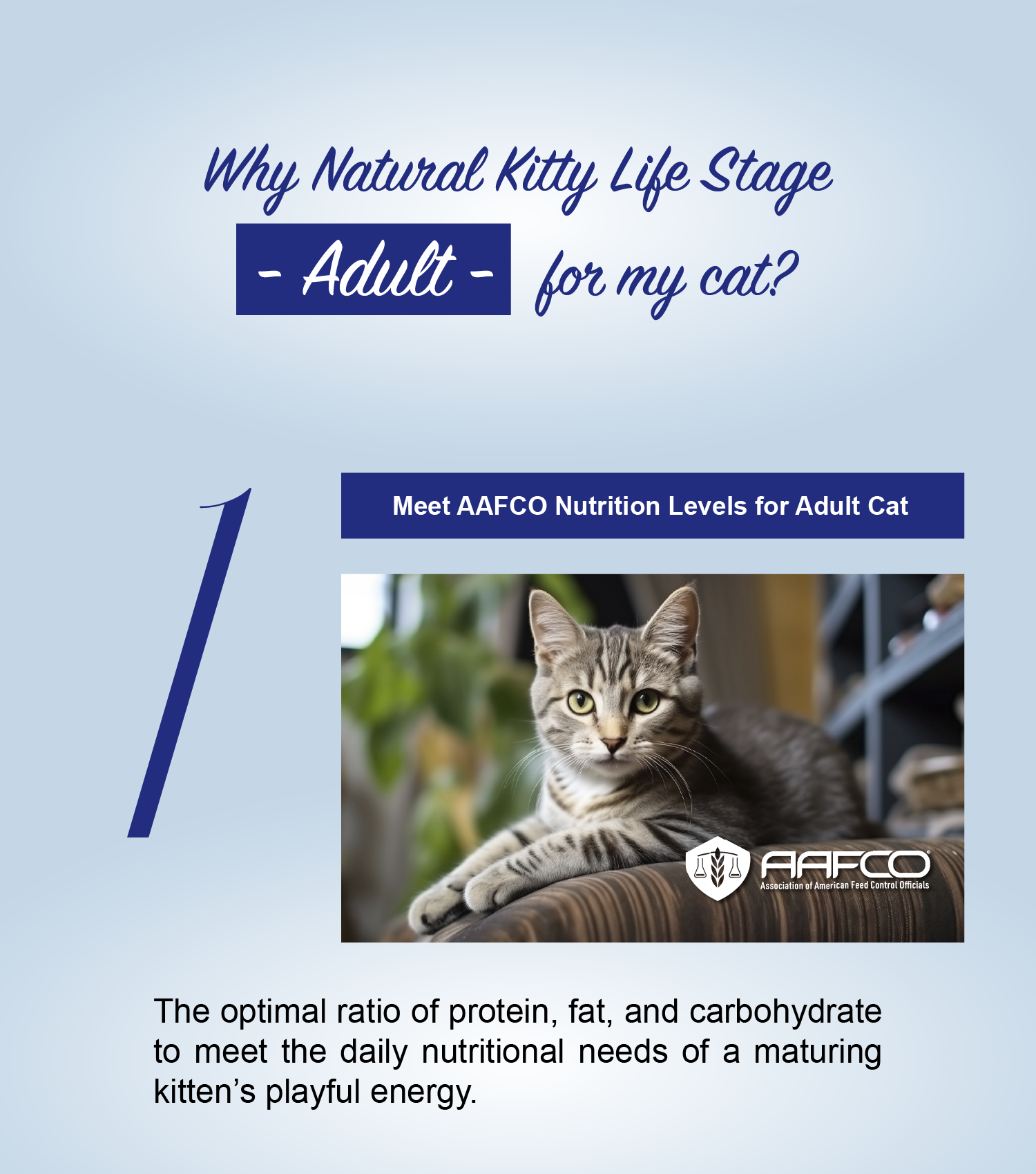 Why Natural Kitty Life Stage

- Adult - for my cat?

1

Meet AAFCO Nutrition Levels for Adult Cat

AAFCO
Association of American Feed Control Officials

The optimal ratio of protein, fat, and carbohydrate to meet the daily nutritional needs of a maturing kitten's playful energy.